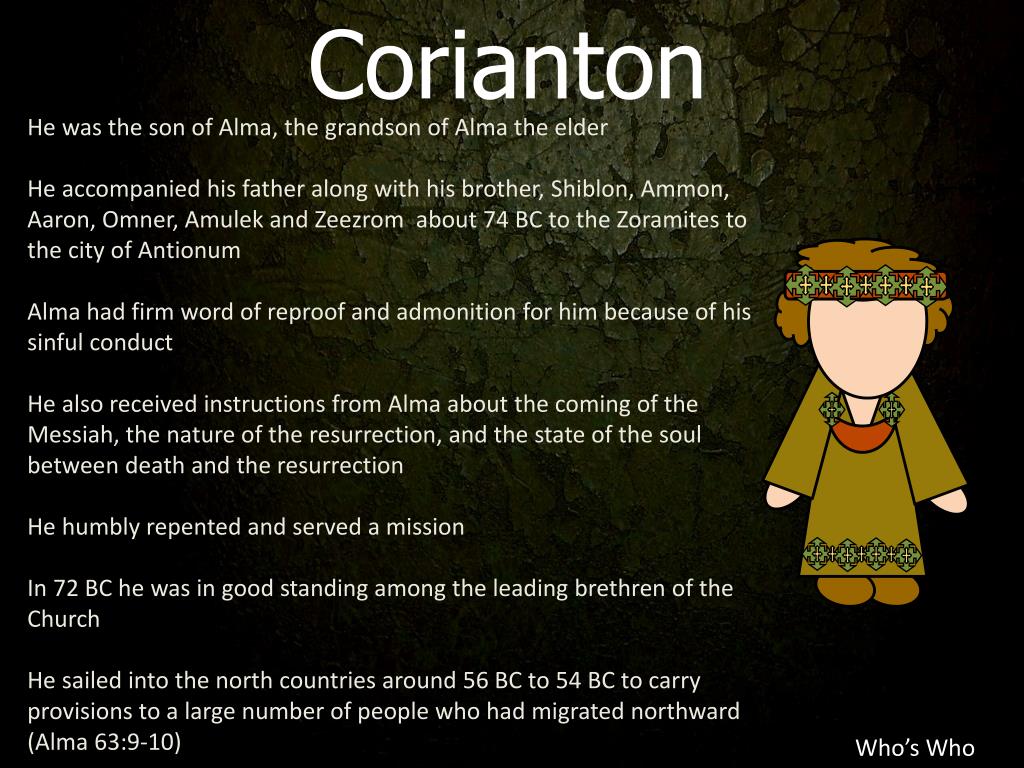 Corianton

He was the son of Alma, the grandson of Alma the elder

He accompanied his father along with his brother, Shiblon, Ammon, Aaron, Omner, Amulek and Zeezrom about 74 BC to the Zoramites to the city of Antionum

Alma had firm word of reproof and admonition for him because of his sinful conduct

He also received instructions from Alma about the coming of the Messiah, the nature of the resurrection, and the state of the soul between death and the resurrection

He humbly repented and served a mission

In 72 BC he was in good standing among the leading brethren of the Church

He sailed into the north countries around 56 BC to 54 BC to carry provisions to a large number of people who had migrated northward (Alma 63:9-10)

Who's Who